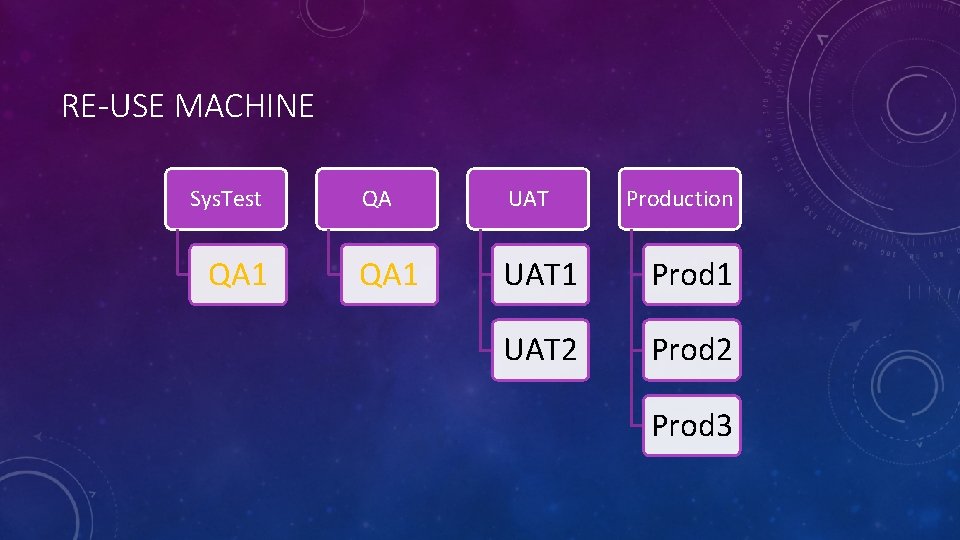 RE-USE MACHINE

SysTest

QA1

QA

QA1

UAT

UAT1

UAT2

Production

Prod1

Prod2

Prod3